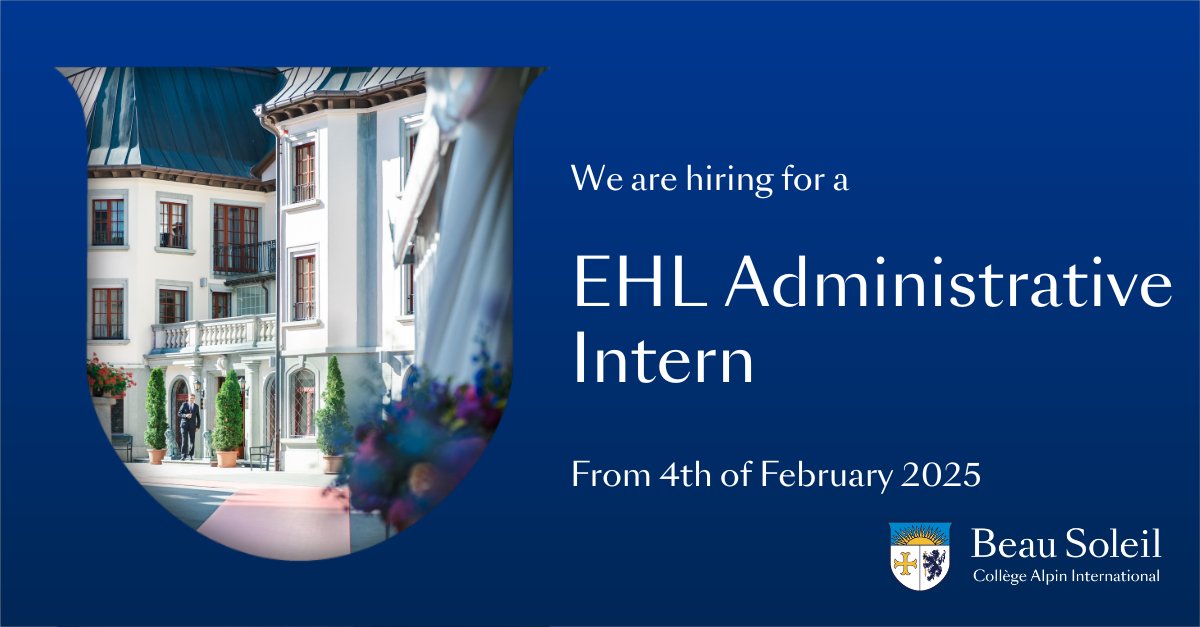 We are hiring for a

EHL Administrative Intern

From 4th of February 2025

Beau Soleil
Collège Alpin International